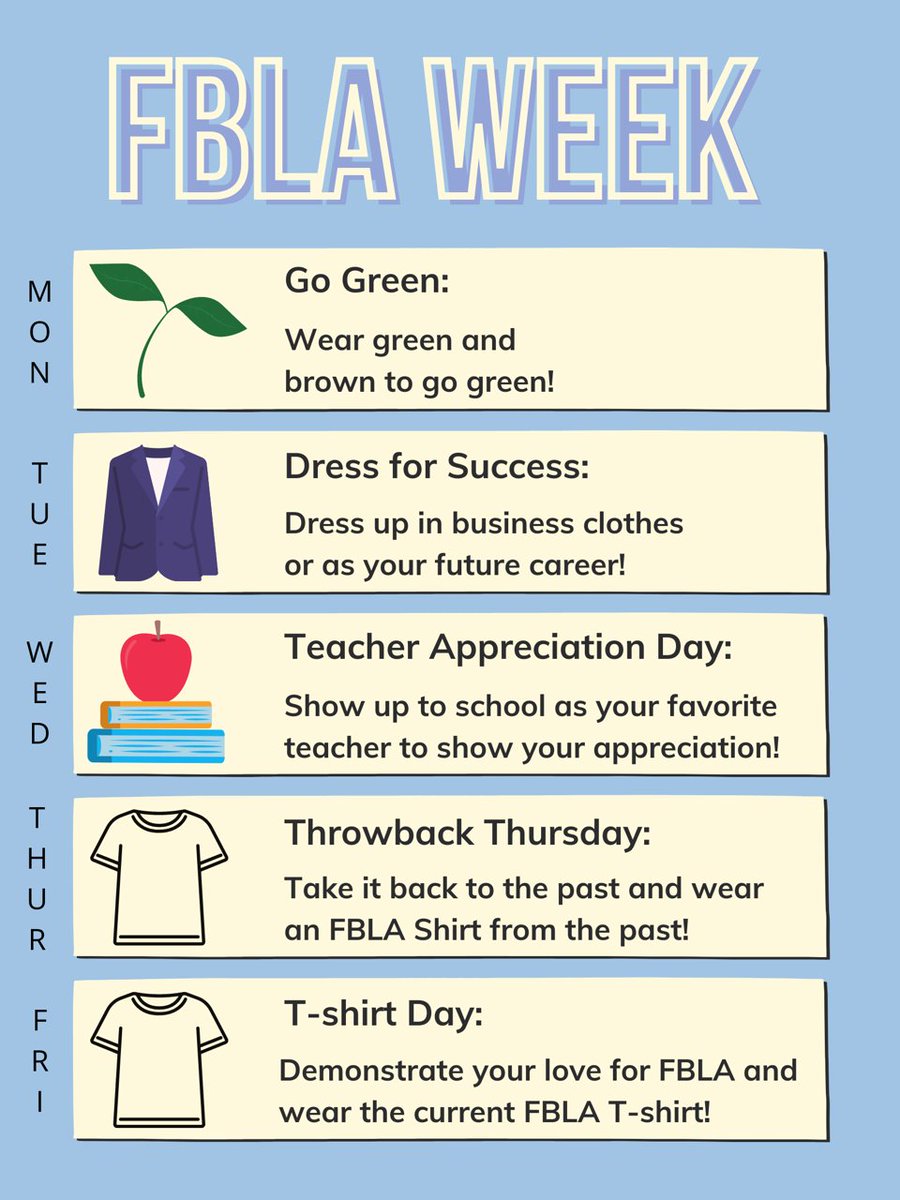 FBLA WEEK

MON

Go Green:

Wear green and brown to go green!

TUE

Dress for Success:

Dress up in business clothes or as your future career!

WED

Teacher Appreciation Day:

Show up to school as your favorite teacher to show your appreciation!

THUR

Throwback Thursday:

Take it back to the past and wear an FBLA Shirt from the past!

FRI

T-shirt Day:

Demonstrate your love for FBLA and wear the current FBLA T-shirt!